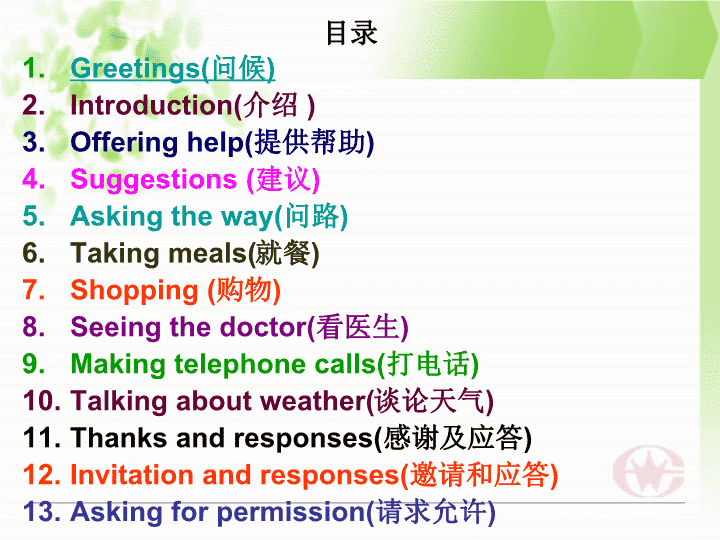 目录

1. Greetings(问候)
2. Introduction(介绍 )
3. Offering help(提供帮助)
4. Suggestions (建议)
5. Asking the way(问路)
6. Taking meals(就餐)
7. Shopping (购物)
8. Seeing the doctor(看医生)
9. Making telephone calls(打电话)
10. Talking about weather(谈论天气)
11. Thanks and responses(感谢及应答)
12. Invitation and responses(邀请和应答)
13. Asking for permission(请求允许)